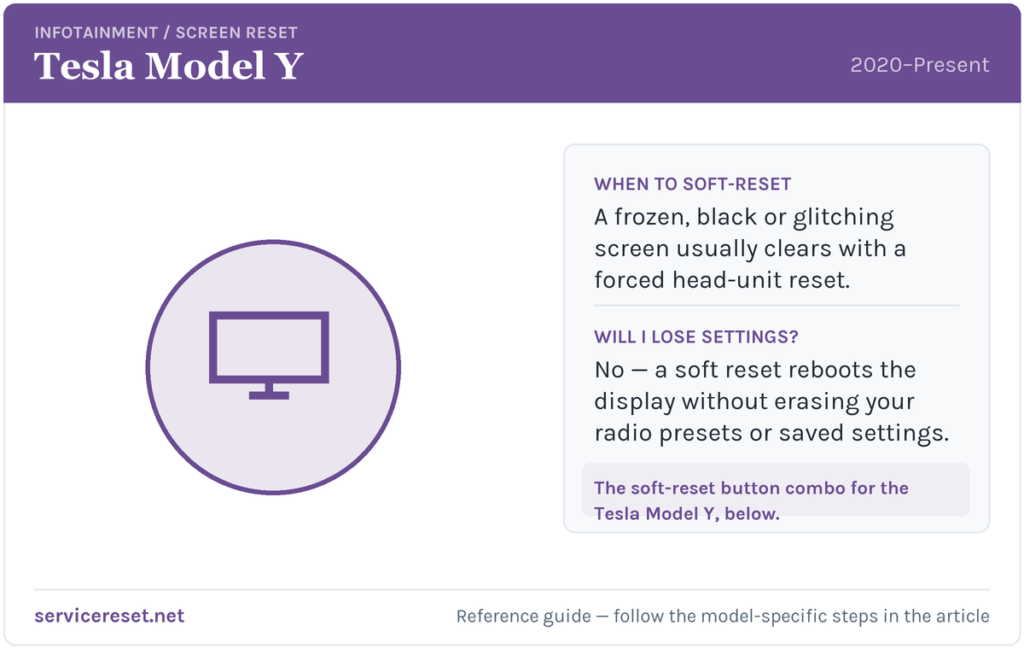 INFOTAINMENT / SCREEN RESET

Tesla Model Y

2020–Present

WHEN TO SOFT-RESET

A frozen, black or glitching screen usually clears with a forced head-unit reset.

WILL I LOSE SETTINGS?

No — a soft reset reboots the display without erasing your radio presets or saved settings.

The soft-reset button combo for the Tesla Model Y, below.

servicereset.net

Reference guide — follow the model-specific steps in the article